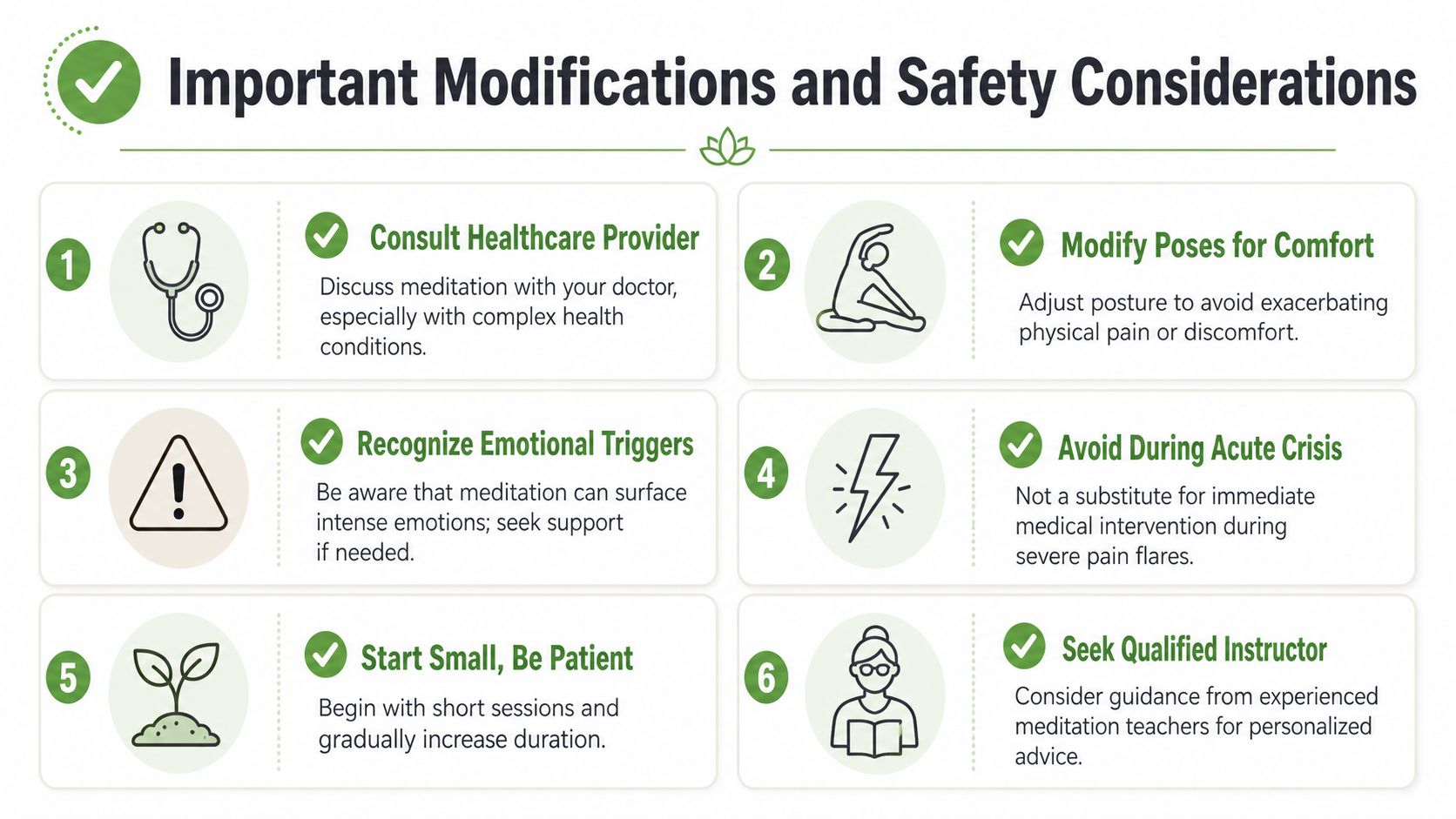 Important Modifications and Safety Considerations

1

Consult Healthcare Provider

Discuss meditation with your doctor, especially with complex health conditions.

2

Modify Poses for Comfort

Adjust posture to avoid exacerbating physical pain or discomfort.

3

Recognize Emotional Triggers

Be aware that meditation can surface intense emotions; seek support if needed.

4

Avoid During Acute Crisis

Not a substitute for immediate medical intervention during severe pain flares.

5

Start Small, Be Patient

Begin with short sessions and gradually increase duration.

6

Seek Qualified Instructor

Consider guidance from experienced meditation teachers for personalized advice.